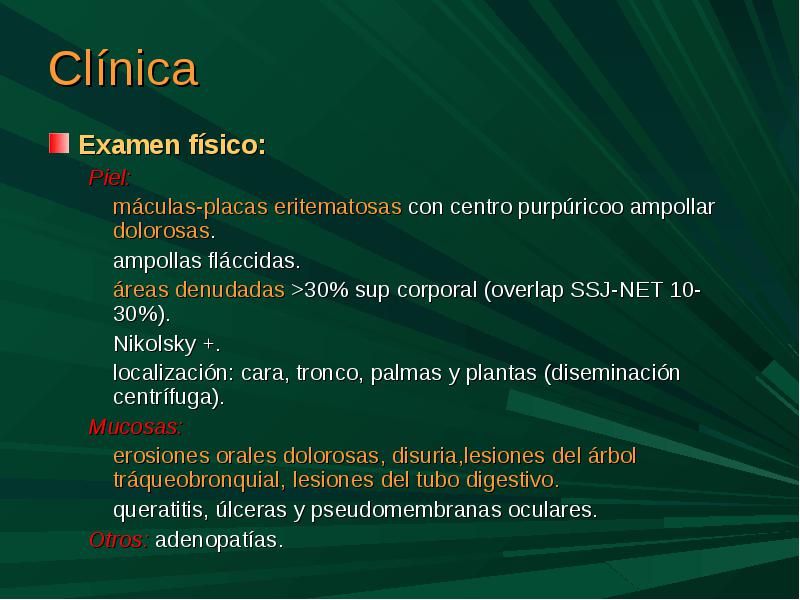 Clínica

Examen físico:

Piel:

máculas-placas eritematosas con centro purpúricoo ampollar dolorosas.

ampollas fláccidas.

áreas denudadas >30% sup corporal (overlap SSJ-NET 10-30%).

Nikolsky +.

localización: cara, tronco, palmas y plantas (diseminación centrífuga).

Mucosas:

erosiones orales dolorosas, disuria,lesiones del árbol tráqueobronquial, lesiones del tubo digestivo.

queratitis, úlceras y pseudomembranas oculares.

Otros: adenopatías.